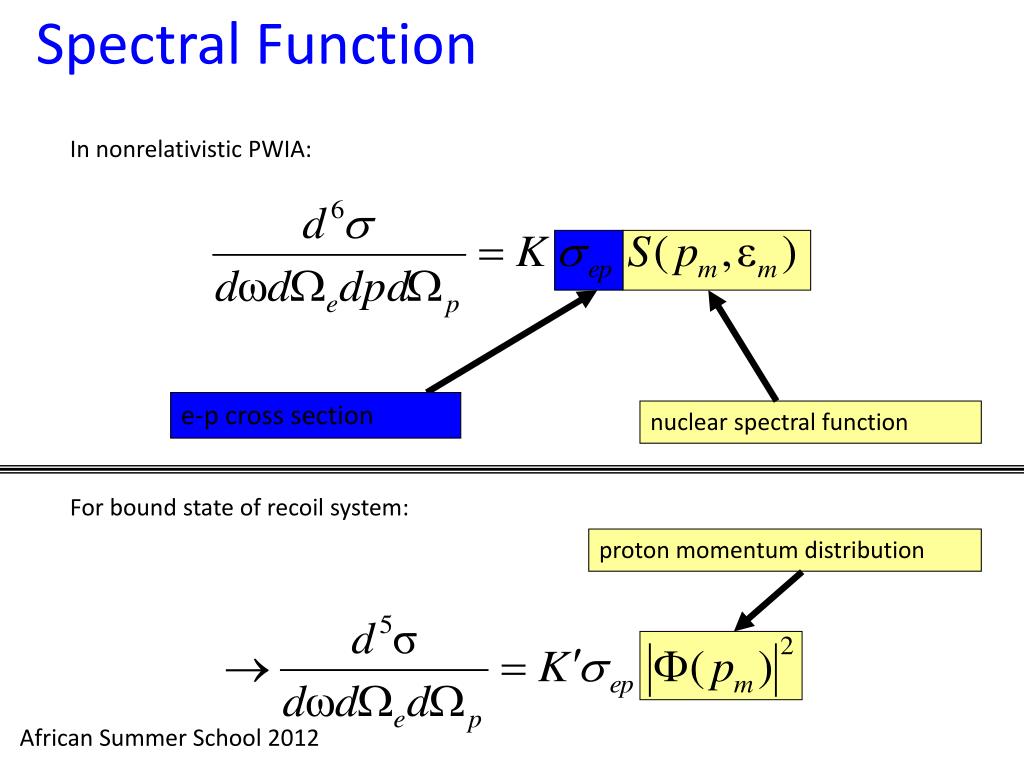 Spectral Function

In nonrelativistic PWIA:

$\frac{d^6\sigma}{d\omega d\Omega_e dp d\Omega_p} = K \sigma_{ep} S(p_m, \varepsilon_m)$

e-p cross section

nuclear spectral function

For bound state of recoil system:

proton momentum distribution

$\rightarrow \frac{d^5\sigma}{d\omega d\Omega_e d\Omega_p} = K' \sigma_{ep} \left|\Phi(p_m)\right|^2$

African Summer School 2012